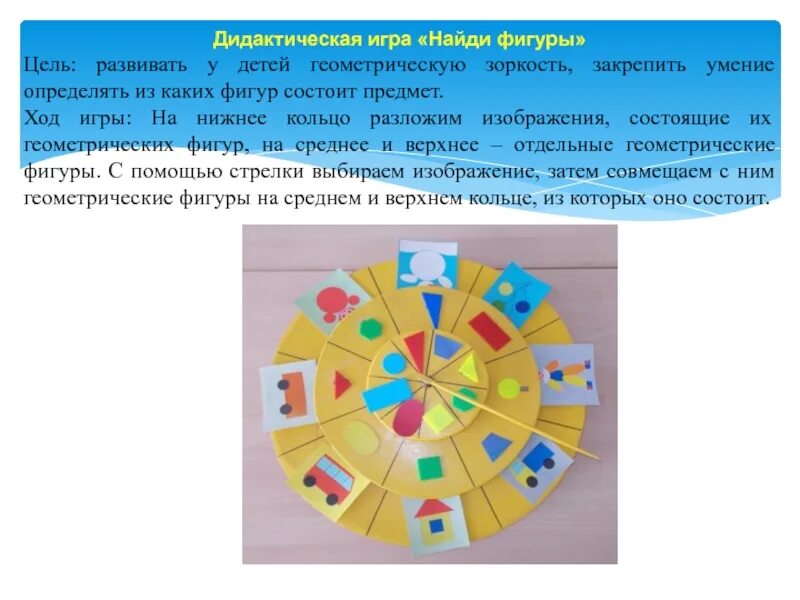 Дидактическая игра «Найди фигуры»

Цель: развивать у детей геометрическую зоркость, закрепить умение определять из каких фигур состоит предмет.

Ход игры: На нижнее кольцо разложим изображения, состоящие их геометрических фигур, на среднее и верхнее – отдельные геометрические фигуры. С помощью стрелки выбираем изображение, затем совмещаем с ним геометрические фигуры на среднем и верхнем кольце, из которых оно состоит.